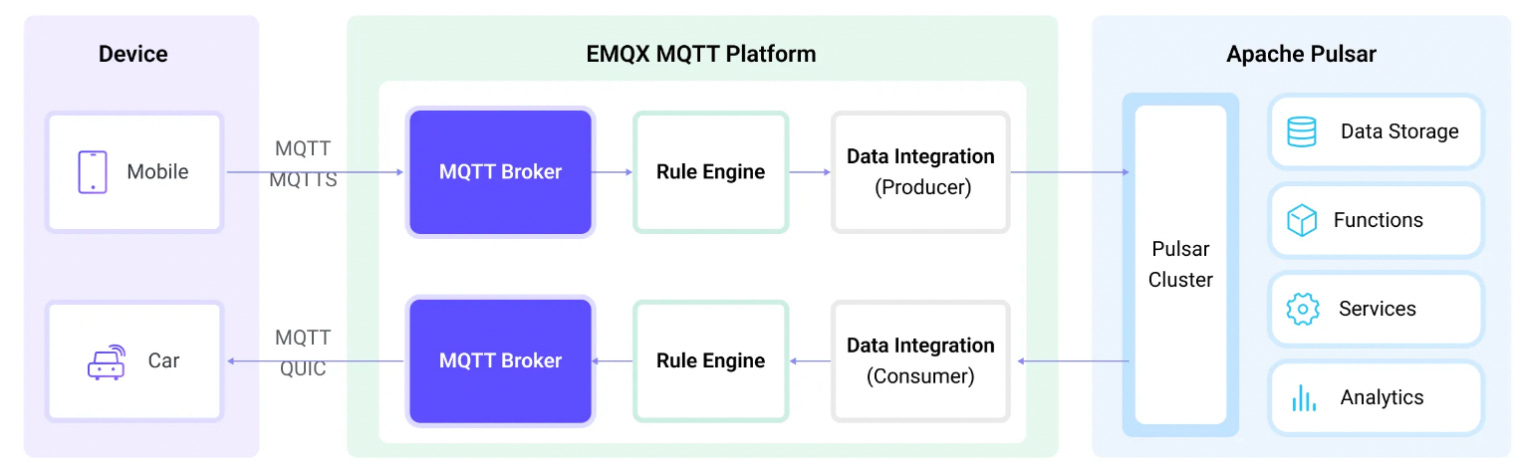 Device

Mobile

Car

MQTT
MQTTS

MQTT
QUIC

EMQX MQTT Platform

MQTT Broker

Rule Engine

Data Integration
(Producer)

MQTT Broker

Rule Engine

Data Integration
(Consumer)

Apache Pulsar

Pulsar
Cluster

Data Storage

Functions

Services

Analytics